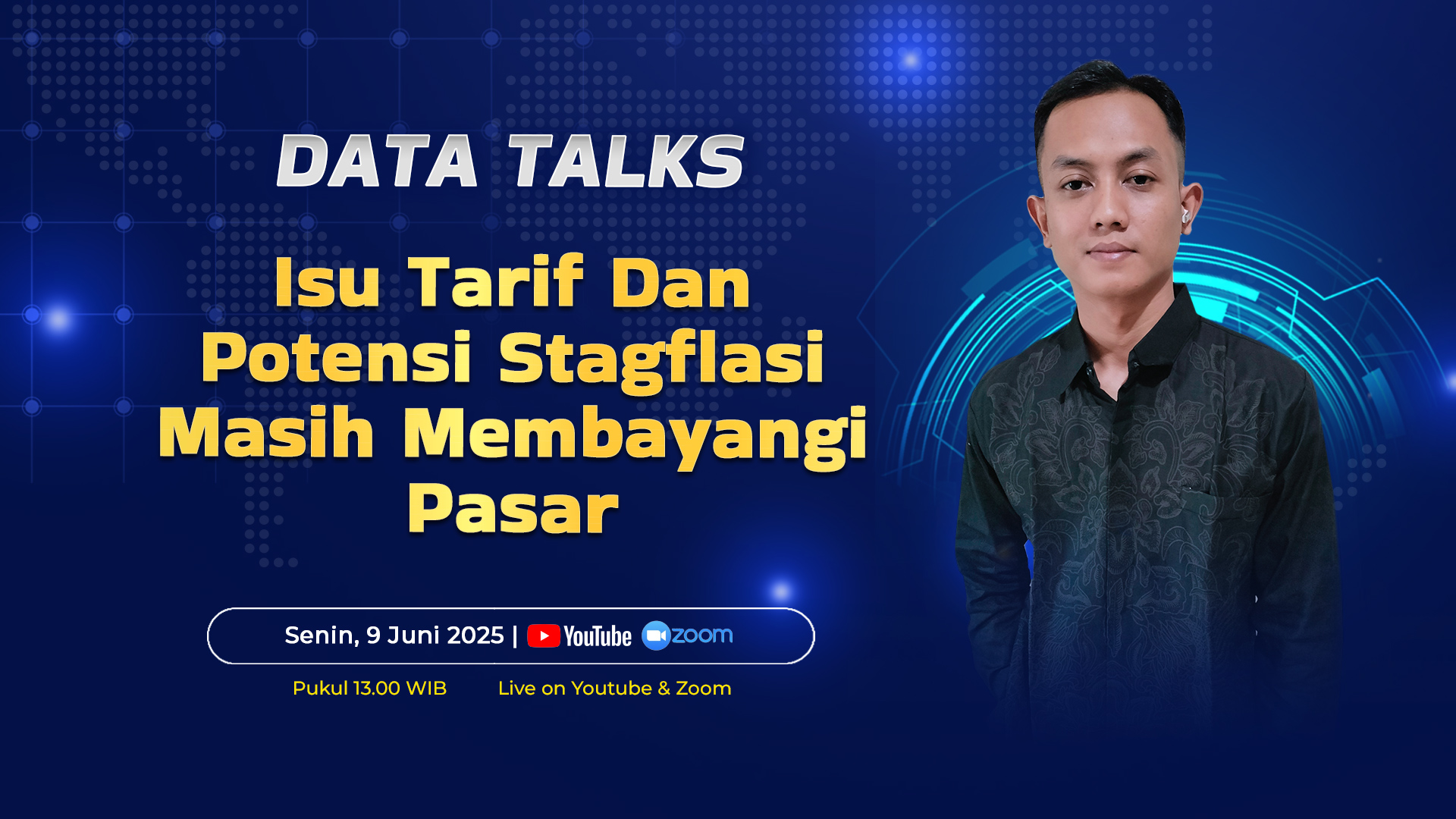 DATA TALKS

Isu Tarif Dan Potensi Stagflasi Masih Membayangi Pasar

Senin, 9 Juni 2025 | YouTube zoom

Pukul 13.00 WIB Live on Youtube & Zoom